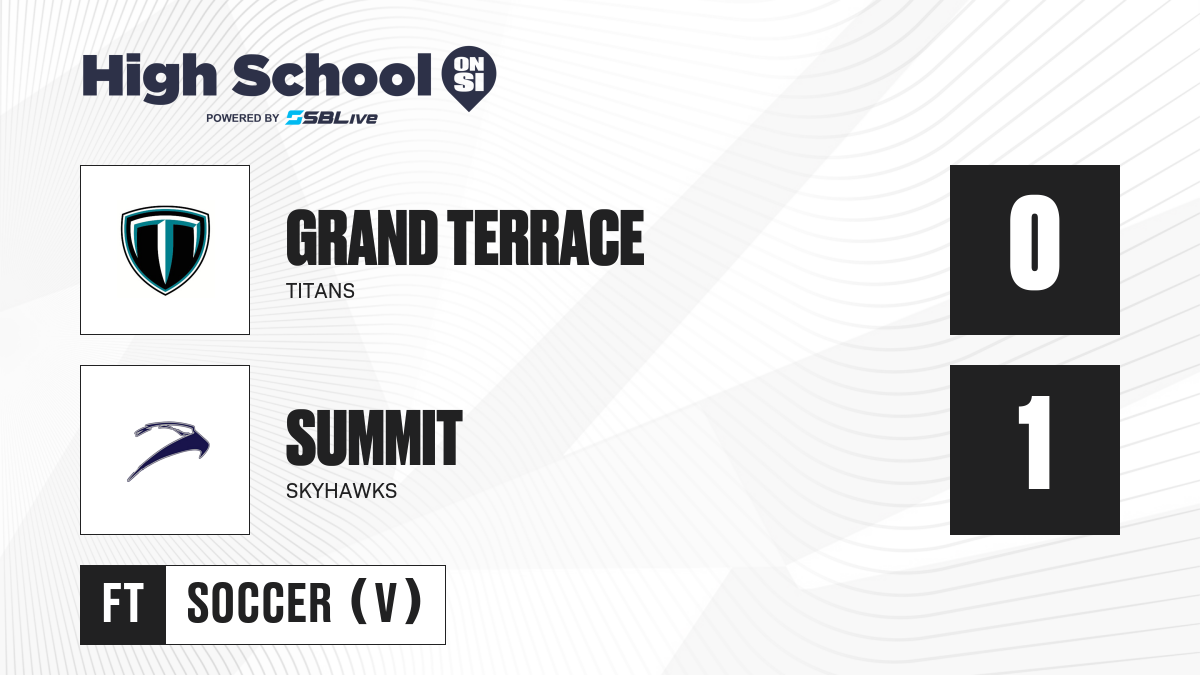 High School ON SI
POWERED BY SBLive

GRAND TERRACE
TITANS

0

SUMMIT
SKYHAWKS

1

FT SOCCER (V)